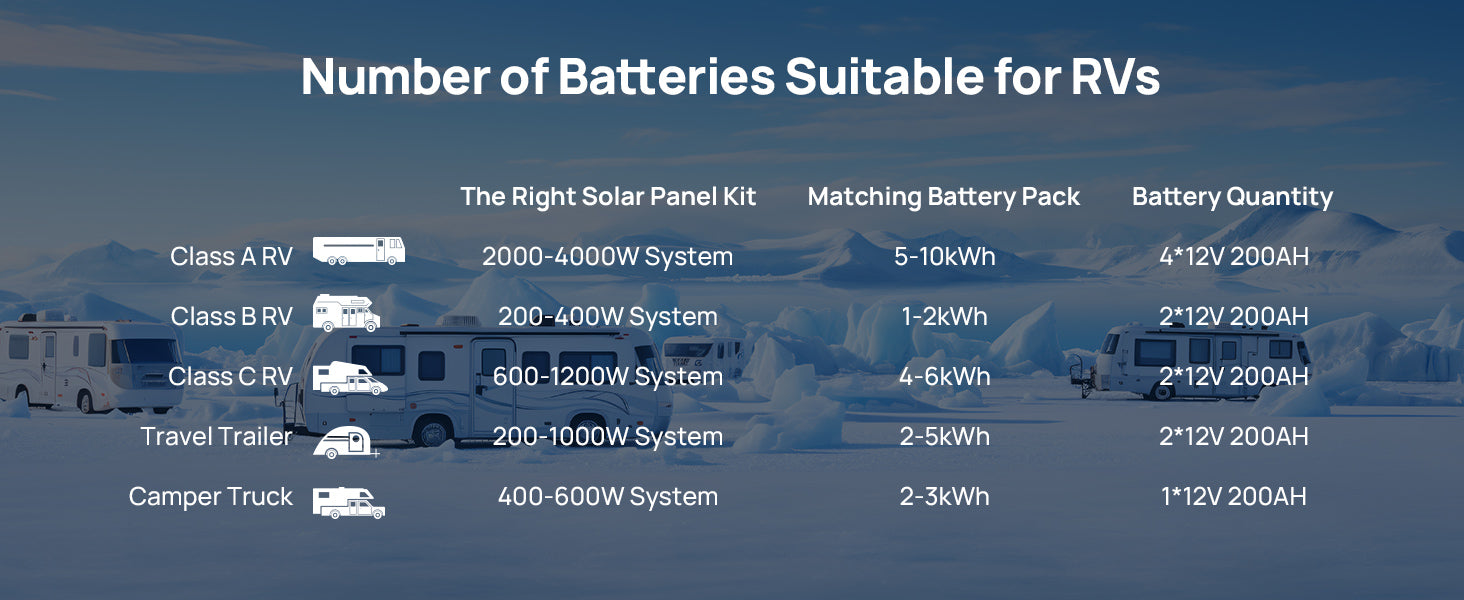 Number of Batteries Suitable for RVs

| | The Right Solar Panel Kit | Matching Battery Pack | Battery Quantity |
|---|---|---|---|
| Class A RV | 2000-4000W System | 5-10kWh | 4*12V 200AH |
| Class B RV | 200-400W System | 1-2kWh | 2*12V 200AH |
| Class C RV | 600-1200W System | 4-6kWh | 2*12V 200AH |
| Travel Trailer | 200-1000W System | 2-5kWh | 2*12V 200AH |
| Camper Truck | 400-600W System | 2-3kWh | 1*12V 200AH |